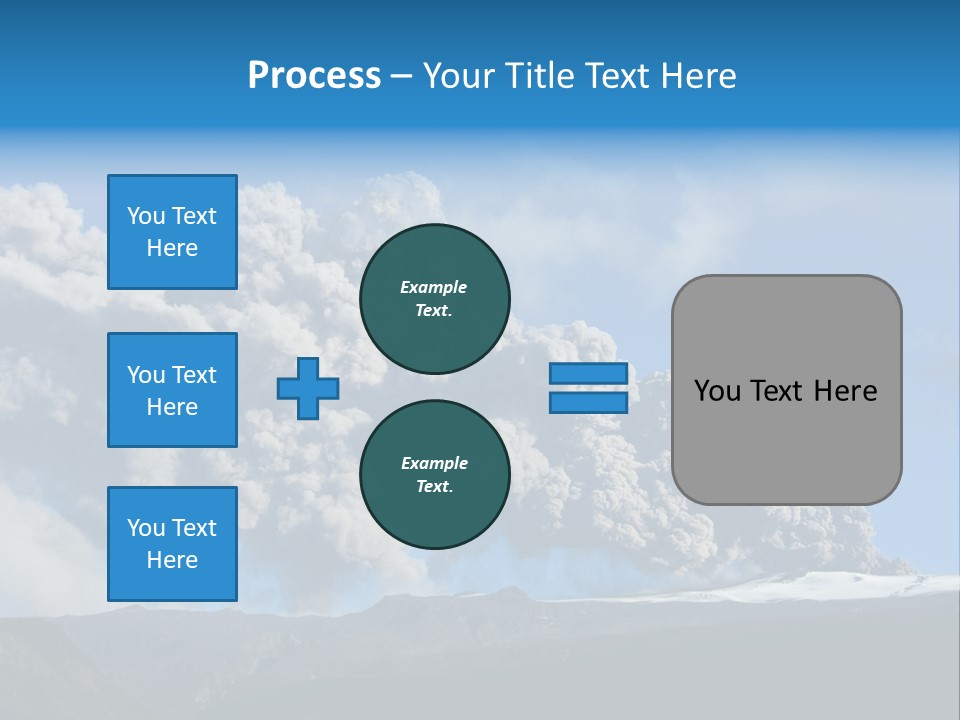 Process – Your Title Text Here

You Text Here

You Text Here

You Text Here

Example Text.

Example Text.

You Text Here